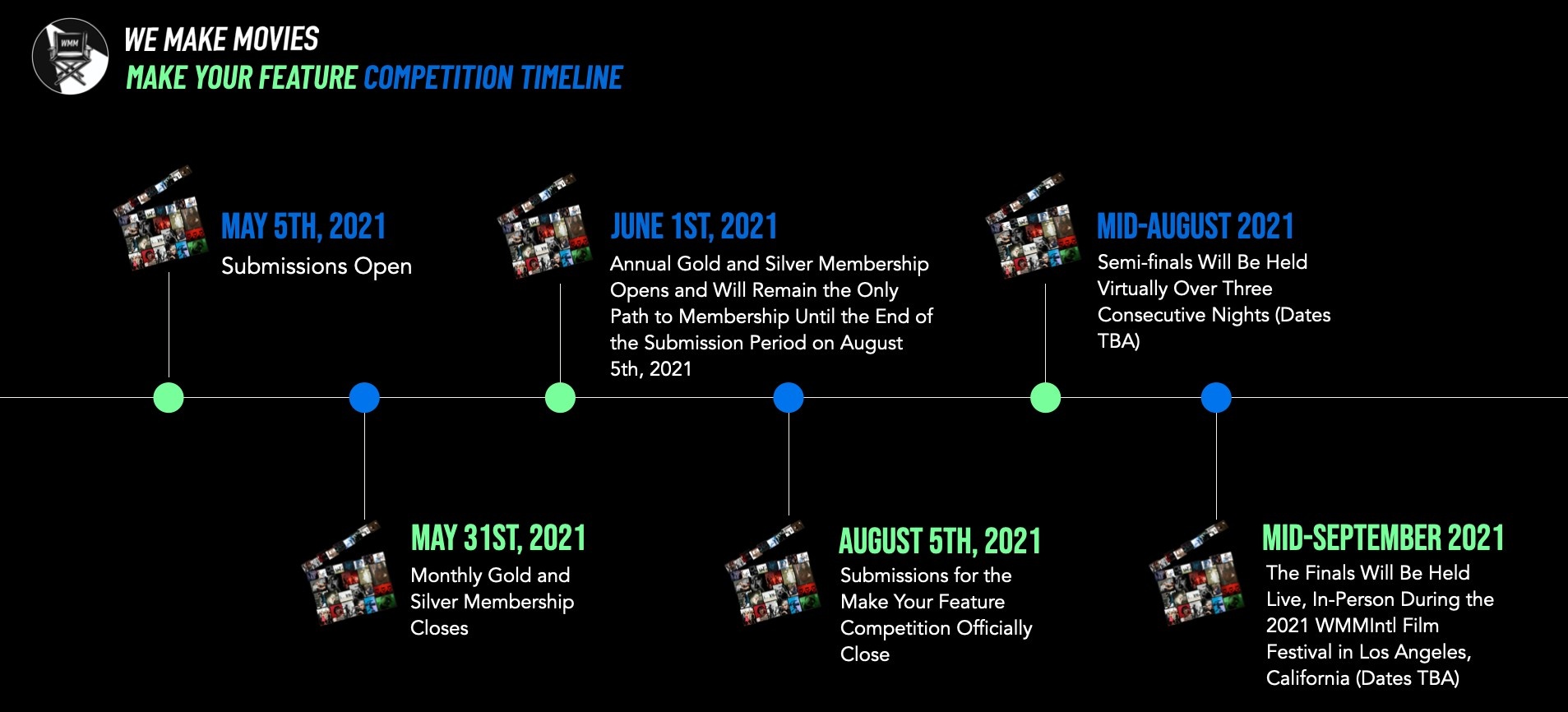 WMM

WE MAKE MOVIES
MAKE YOUR FEATURE COMPETITION TIMELINE

MAY 5TH, 2021
Submissions Open

JUNE 1ST, 2021
Annual Gold and Silver Membership Opens and Will Remain the Only Path to Membership Until the End of the Submission Period on August 5th, 2021

MID-AUGUST 2021
Semi-finals Will Be Held Virtually Over Three Consecutive Nights (Dates TBA)

MAY 31ST, 2021
Monthly Gold and Silver Membership Closes

AUGUST 5TH, 2021
Submissions for the Make Your Feature Competition Officially Close

MID-SEPTEMBER 2021
The Finals Will Be Held Live, In-Person During the 2021 WMMIntl Film Festival in Los Angeles, California (Dates TBA)